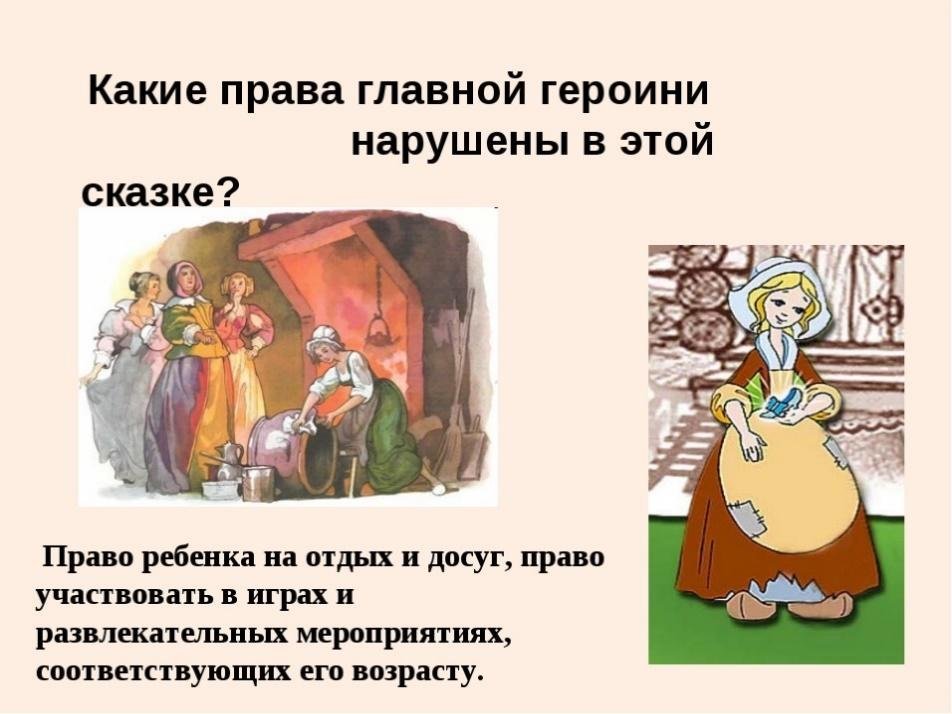 Какие права главной героини нарушены в этой сказке?

Право ребенка на отдых и досуг, право участвовать в играх и развлекательных мероприятиях, соответствующих его возрасту.